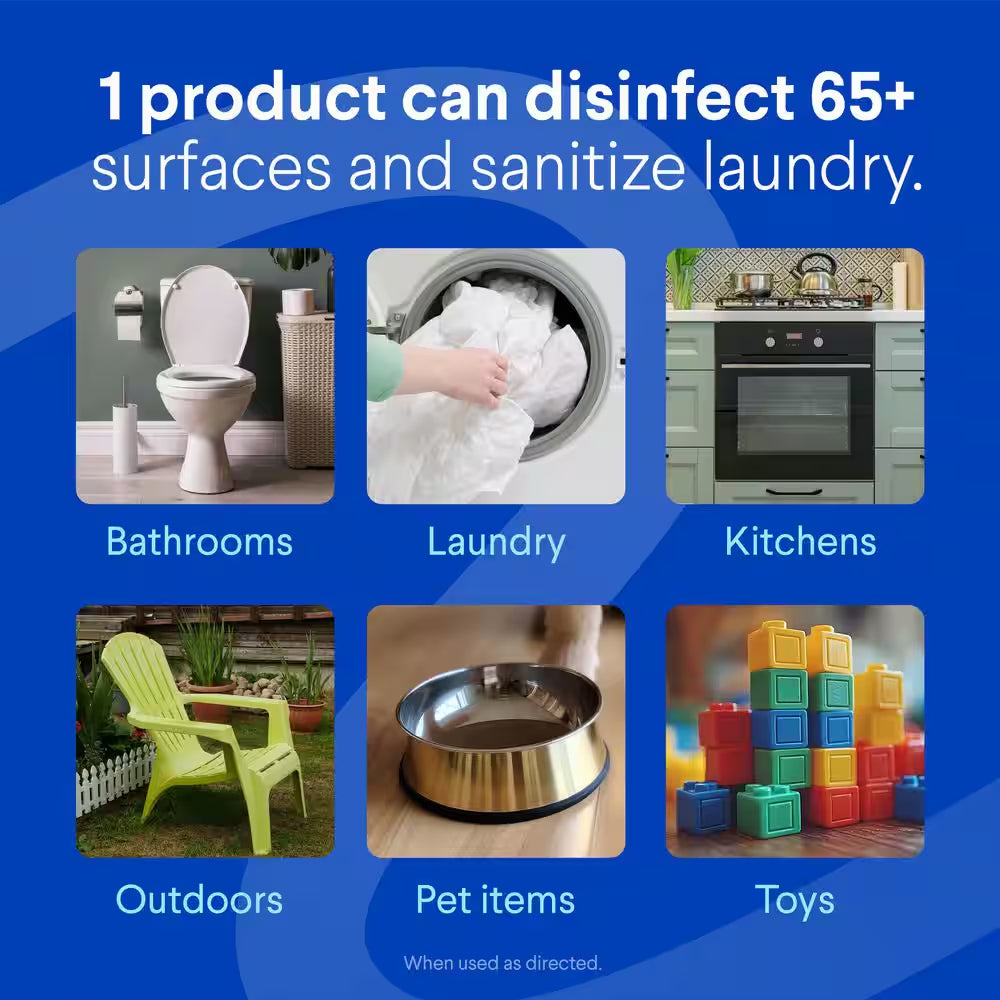 1 product can disinfect 65+ surfaces and sanitize laundry.

Bathrooms

Laundry

Kitchens

Outdoors

Pet items

Toys

When used as directed.